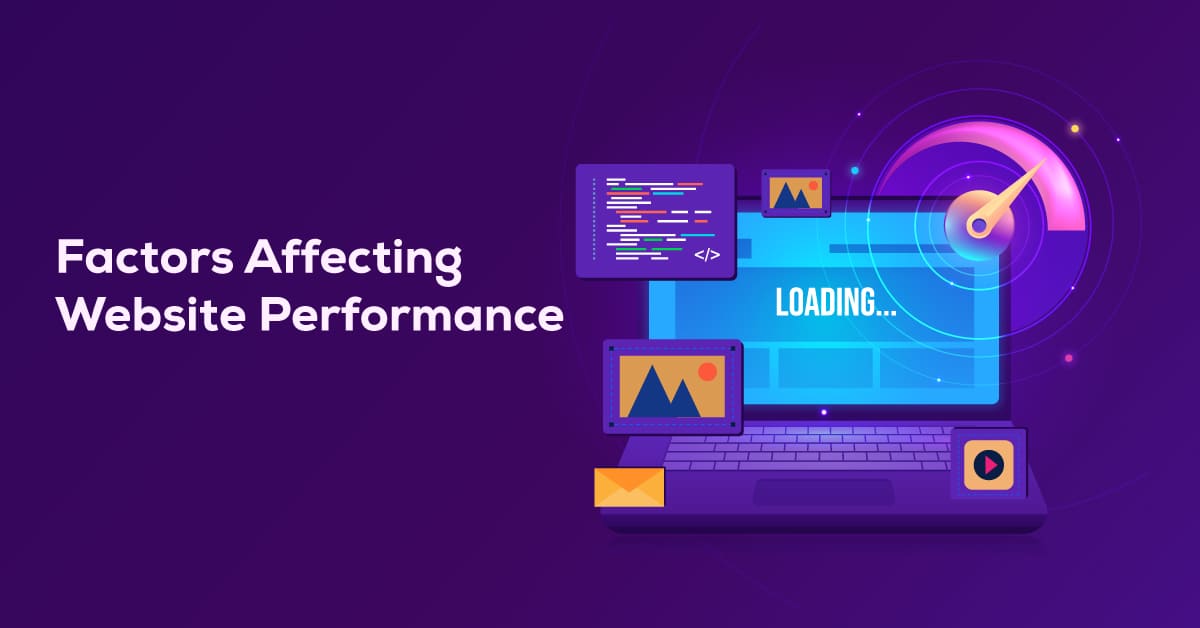 Factors Affecting Website Performance

</>

LOADING...